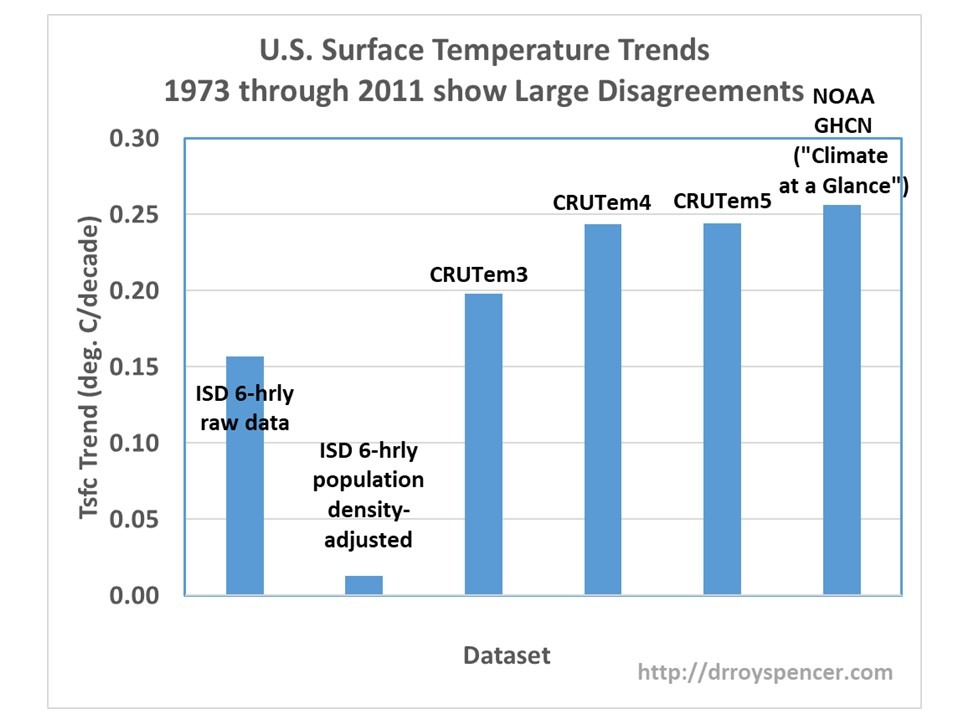 U.S. Surface Temperature Trends
1973 through 2011 show Large Disagreements

Tsfc Trend (deg. C/decade)

0.30
0.25
0.20
0.15
0.10
0.05
0.00

ISD 6-hrly raw data

ISD 6-hrly population density-adjusted

CRUTem3

CRUTem4

CRUTem5

NOAA GHCN ("Climate at a Glance")

Dataset

http://drroyspencer.com